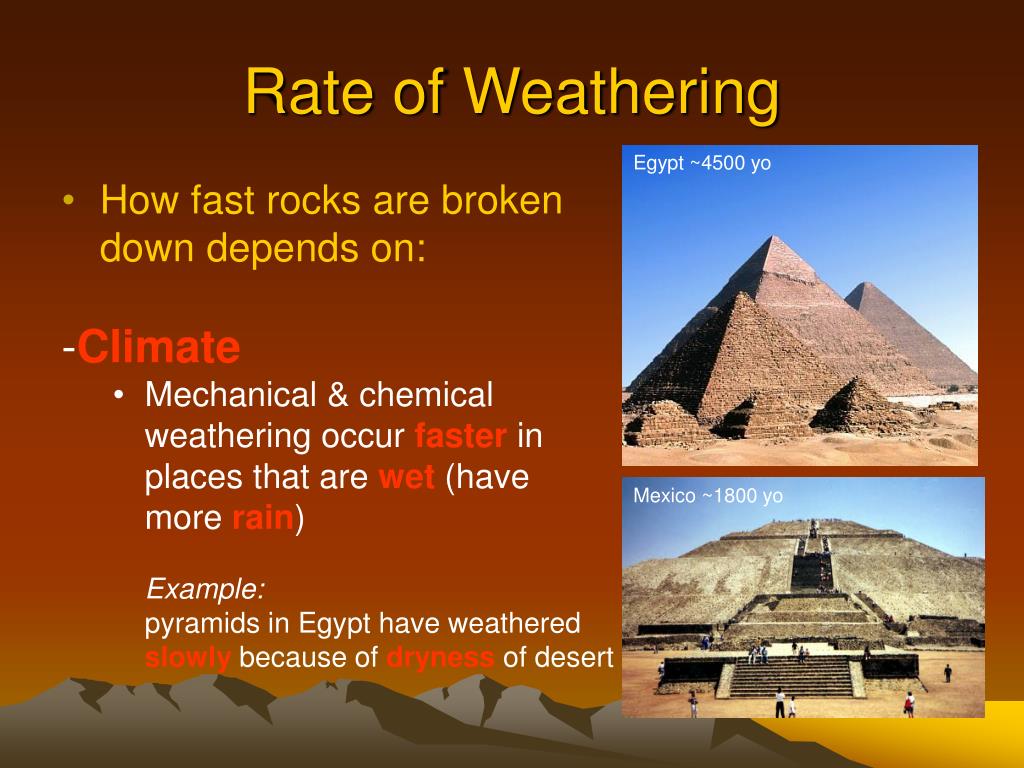 Rate of Weathering

• How fast rocks are broken down depends on:

-Climate

• Mechanical & chemical weathering occur faster in places that are wet (have more rain)

Example:
pyramids in Egypt have weathered slowly because of dryness of desert

Egypt ~4500 yo

Mexico ~1800 yo